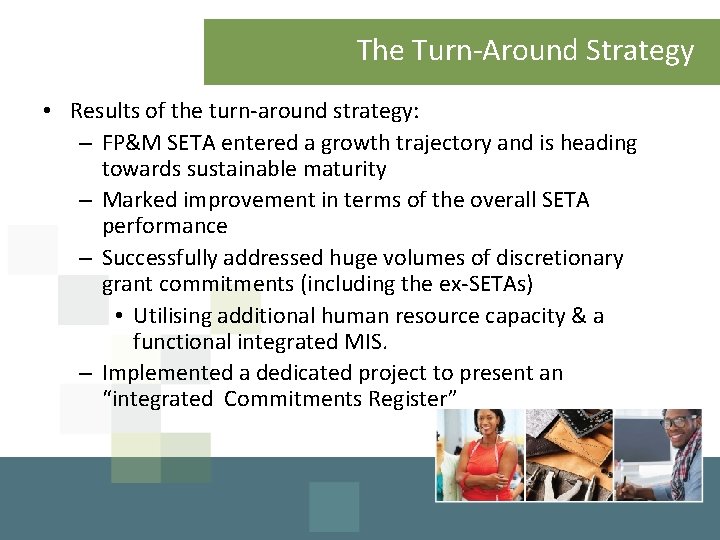 The Turn-Around Strategy

• Results of the turn-around strategy:
– FP&M SETA entered a growth trajectory and is heading towards sustainable maturity
– Marked improvement in terms of the overall SETA performance
– Successfully addressed huge volumes of discretionary grant commitments (including the ex-SETAs)
• Utilising additional human resource capacity & a functional integrated MIS.
– Implemented a dedicated project to present an “integrated Commitments Register”